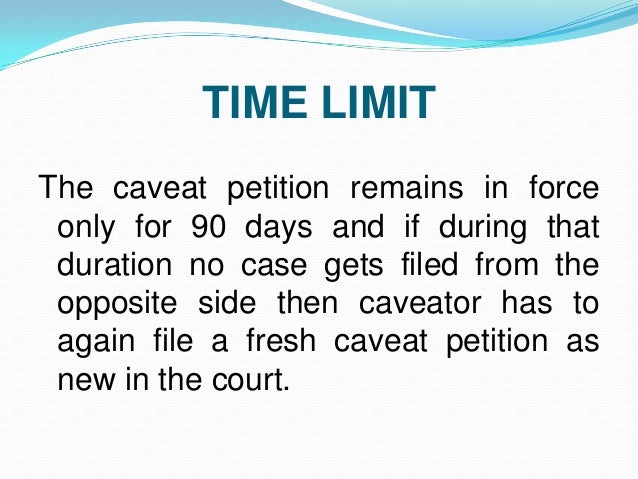 TIME LIMIT

The caveat petition remains in force only for 90 days and if during that duration no case gets filed from the opposite side then caveator has to again file a fresh caveat petition as new in the court.